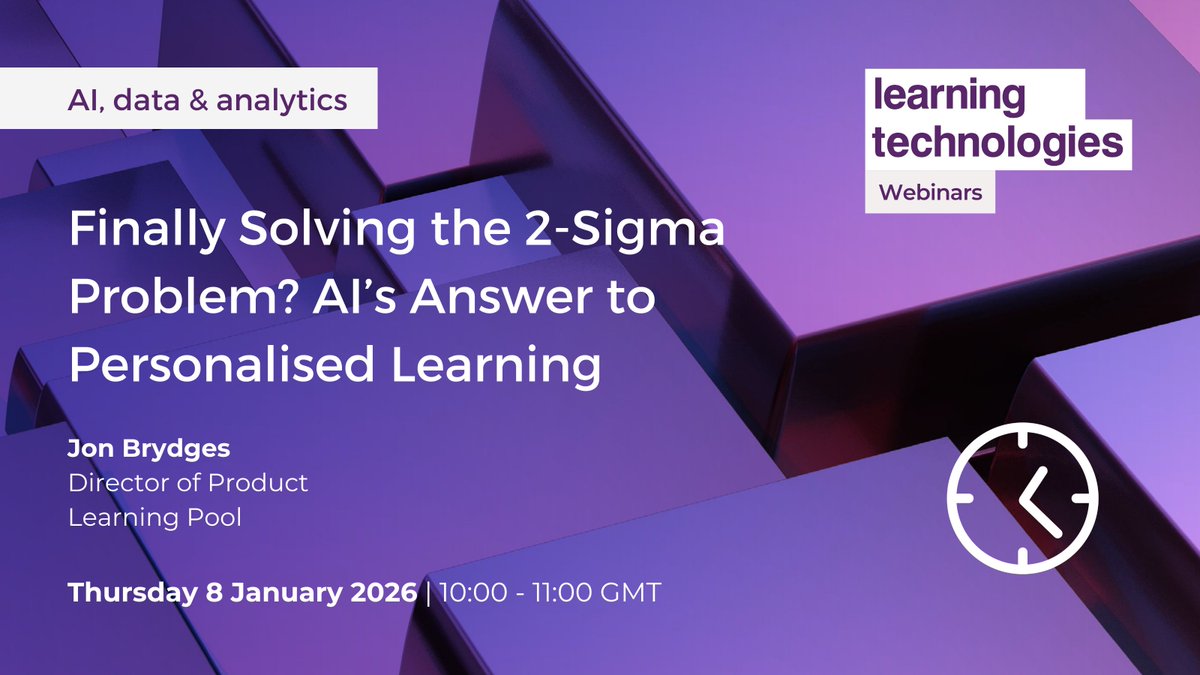 AI, data & analytics

learning technologies

Webinars

Finally Solving the 2-Sigma Problem? AI's Answer to Personalised Learning

Jon Brydges
Director of Product
Learning Pool

Thursday 8 January 2026 | 10:00 - 11:00 GMT